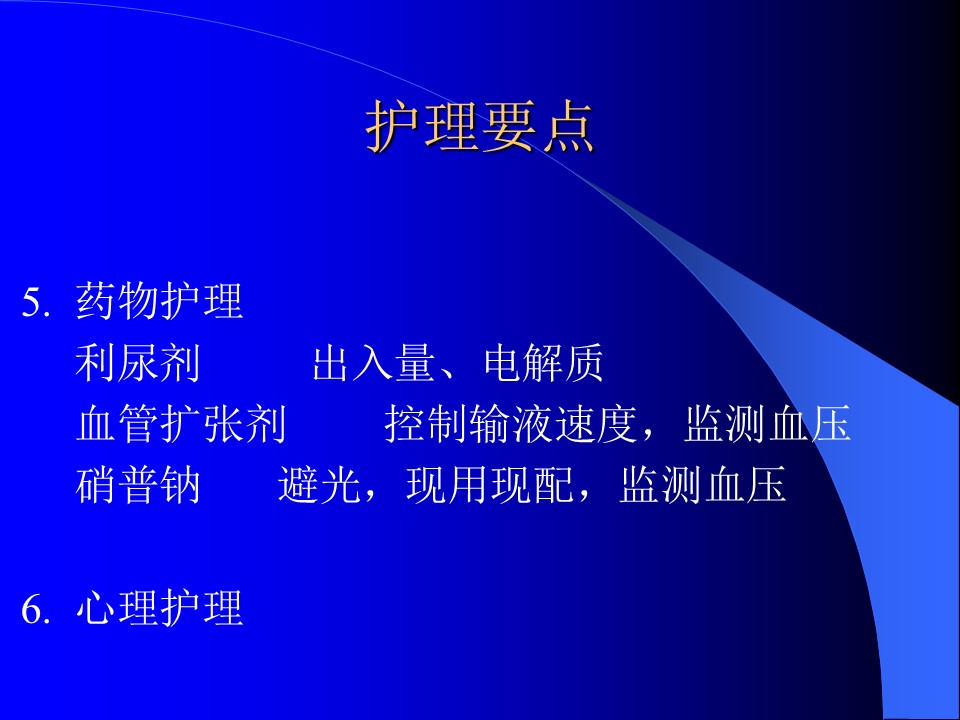 护理要点

5. 药物护理
利尿剂 出入量、电解质
血管扩张剂 控制输液速度，监测血压
硝普钠 避光，现用现配，监测血压

6. 心理护理